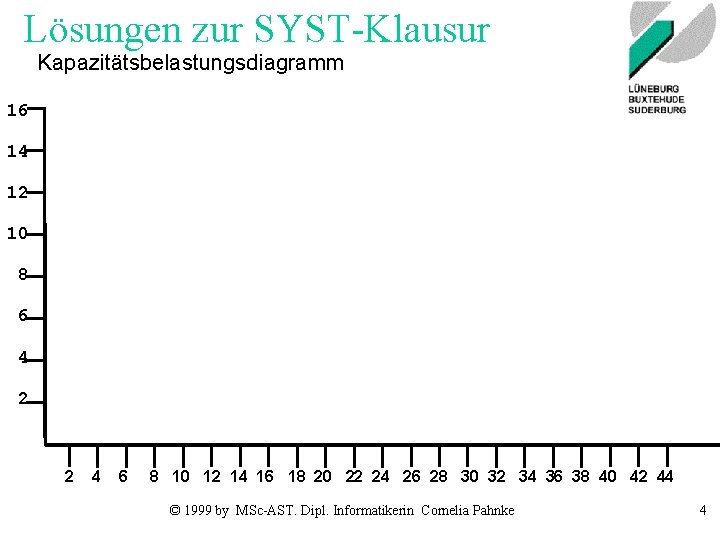 Lösungen zur SYST-Klausur

Kapazitätsbelastungsdiagramm

LÜNEBURG
BUXTEHUDE
SUDERBURG

16
14
12
10
8
6
4
2

2 4 6 8 10 12 14 16 18 20 22 24 26 28 30 32 34 36 38 40 42 44

© 1999 by MSc-AST. Dipl. Informatikerin Cornelia Pahnke

4